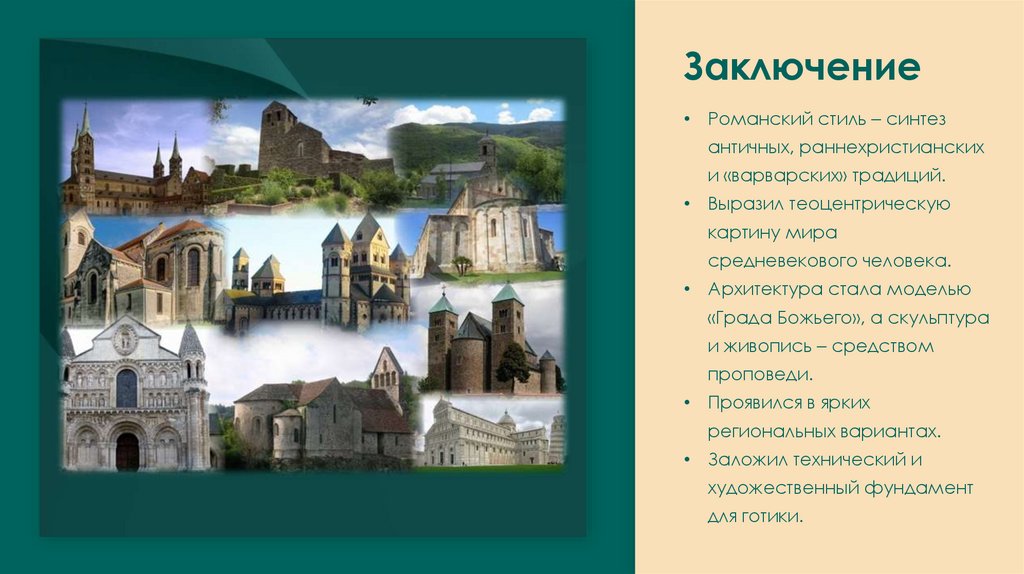 Заключение

• Романский стиль – синтез античных, раннехристианских и «варварских» традиций.

• Выразил теоцентрическую картину мира средневекового человека.

• Архитектура стала моделью «Града Божьего», а скульптура и живопись – средством проповеди.

• Проявился в ярких региональных вариантах.

• Заложил технический и художественный фундамент для готики.